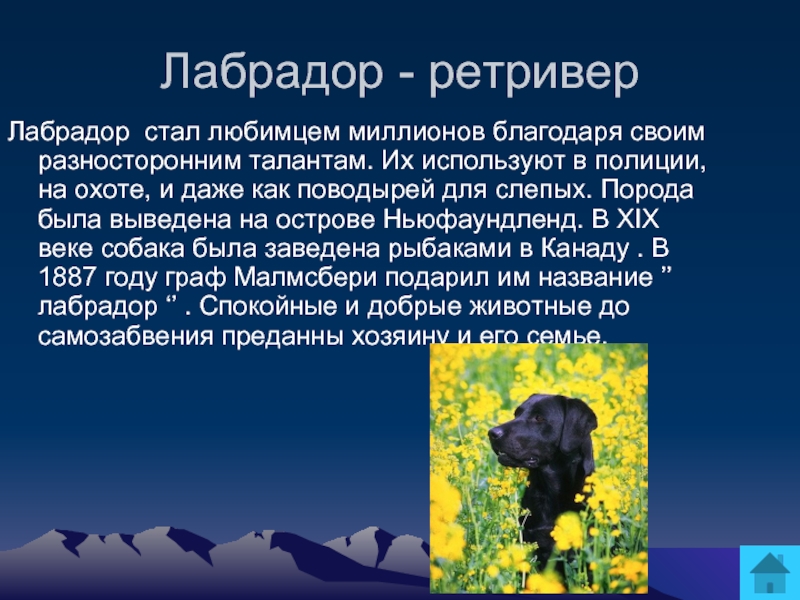 Лабрадор - ретривер

Лабрадор  стал любимцем миллионов благодаря своим разносторонним талантам. Их используют в полиции, на охоте, и даже как поводырей для слепых. Порода была выведена на острове Ньюфаундленд. В XIX веке собака была заведена рыбаками в Канаду . В 1887 году граф Малмсбери подарил им название ” лабрадор “ . Спокойные и добрые животные до самозабвения преданны хозяину и его семье.